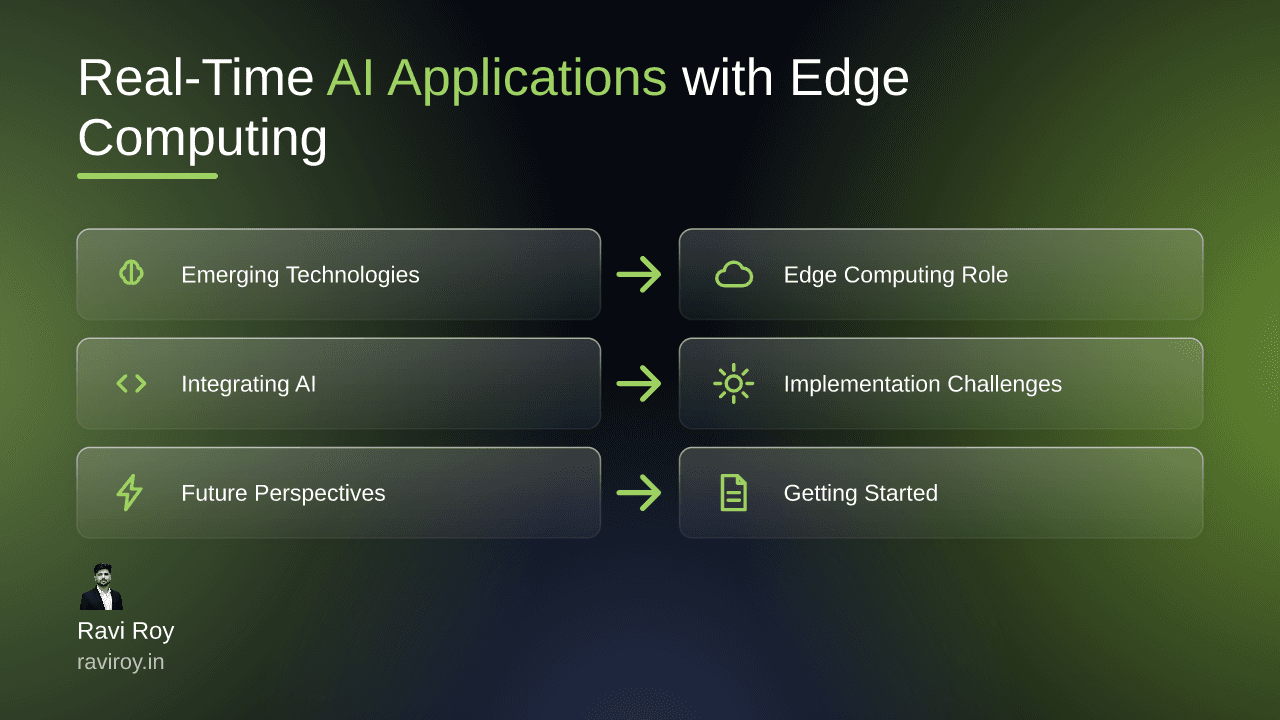 Real-Time AI Applications with Edge Computing

Emerging Technologies

Edge Computing Role

Integrating AI

Implementation Challenges

Future Perspectives

Getting Started

Ravi Roy
raviroy.in